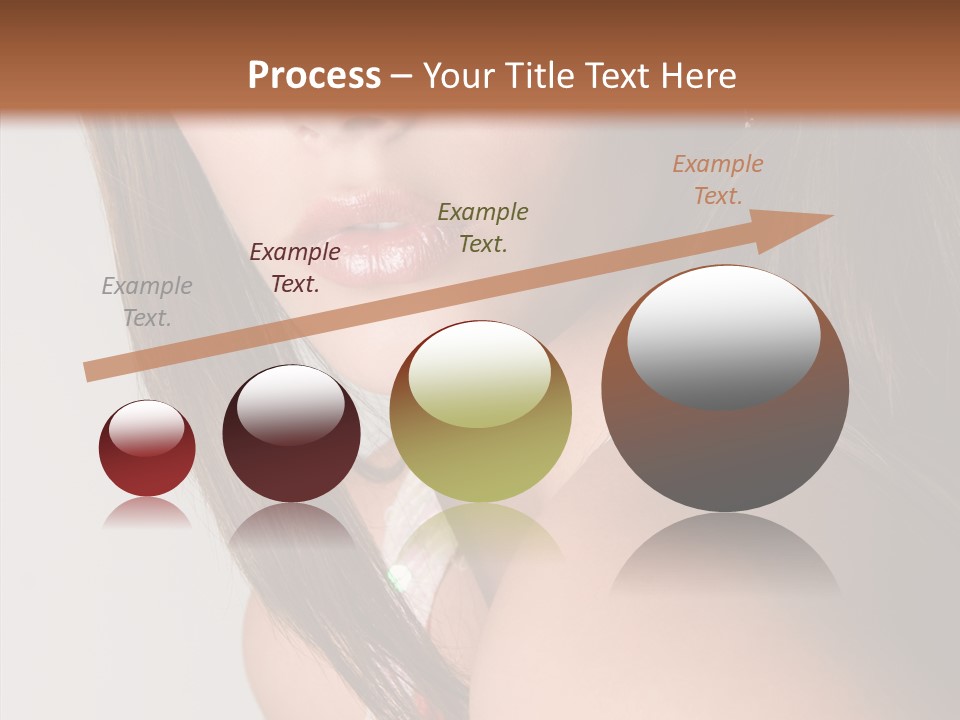 Process – Your Title Text Here

Example Text.

Example Text.

Example Text.

Example Text.